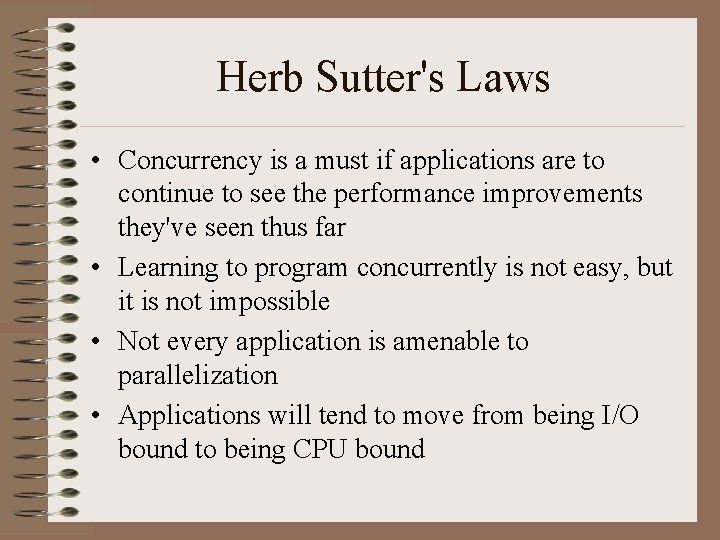 Herb Sutter's Laws

• Concurrency is a must if applications are to continue to see the performance improvements they've seen thus far
• Learning to program concurrently is not easy, but it is not impossible
• Not every application is amenable to parallelization
• Applications will tend to move from being I/O bound to being CPU bound